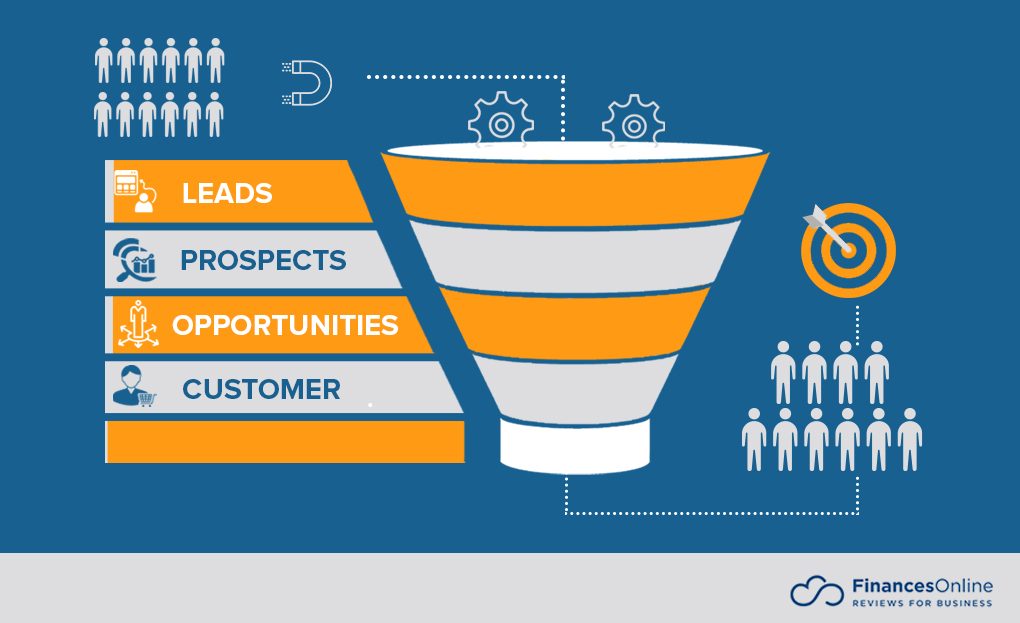 LEADS
PROSPECTS
OPPORTUNITIES
CUSTOMER

FinancesOnline
REVIEWS FOR BUSINESS